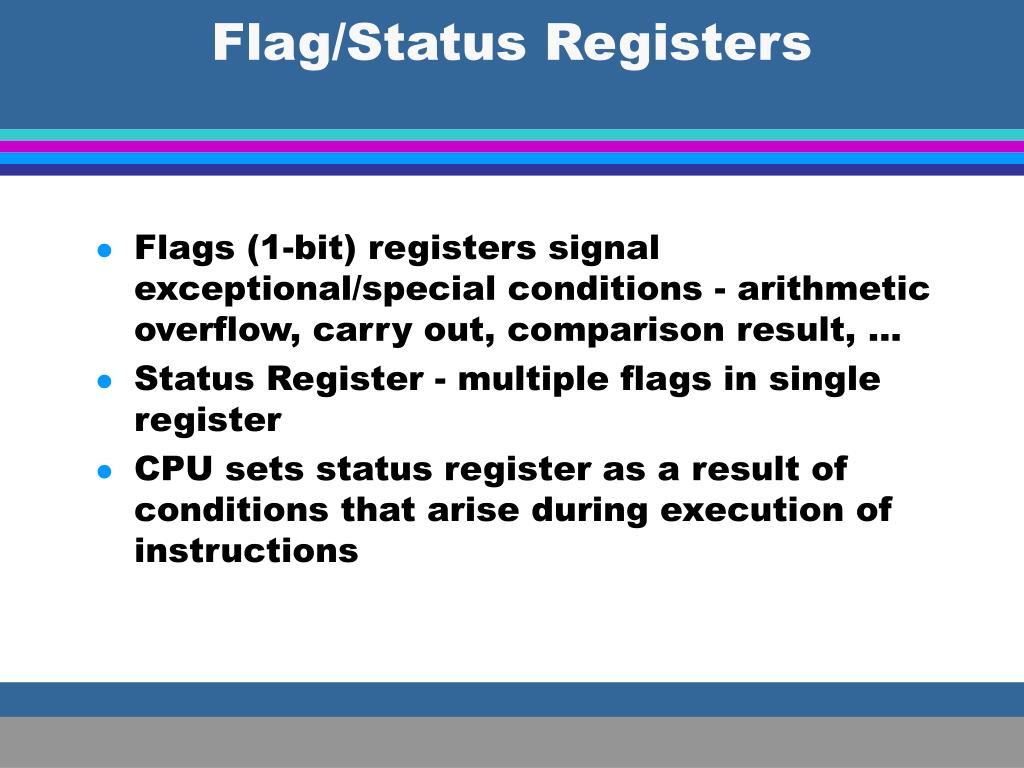 Flag/Status Registers

- Flags (1-bit) registers signal exceptional/special conditions - arithmetic overflow, carry out, comparison result, …
- Status Register - multiple flags in single register
- CPU sets status register as a result of conditions that arise during execution of instructions